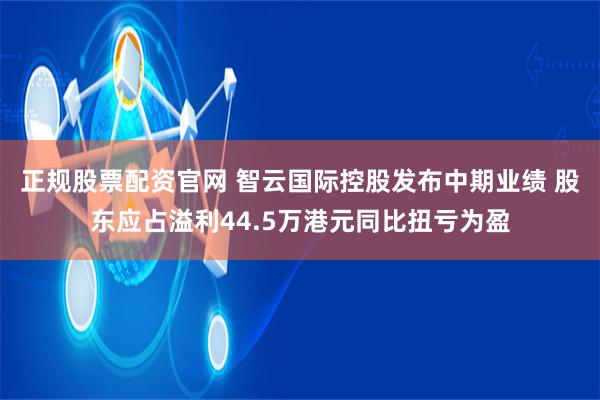 正规股票配资官网 智云国际控股发布中期业绩 股东应占溢利44.5万港元同比扭亏为盈